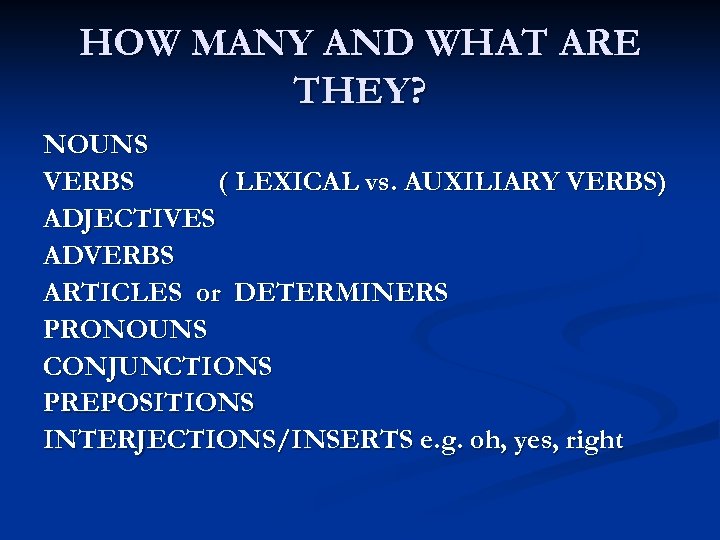 HOW MANY AND WHAT ARE THEY?

NOUNS
VERBS ( LEXICAL vs. AUXILIARY VERBS)
ADJECTIVES
ADVERBS
ARTICLES or DETERMINERS
PRONOUNS
CONJUNCTIONS
PREPOSITIONS
INTERJECTIONS/INSERTS e.g. oh, yes, right